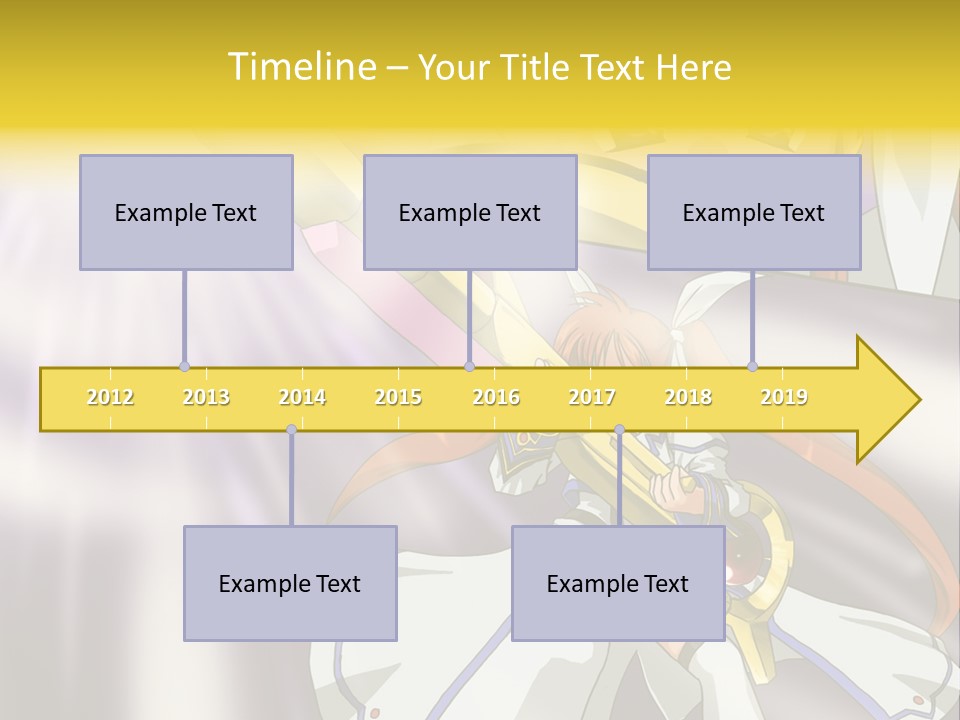 Timeline – Your Title Text Here

Example Text

Example Text

Example Text

2012 2013 2014 2015 2016 2017 2018 2019

Example Text

Example Text